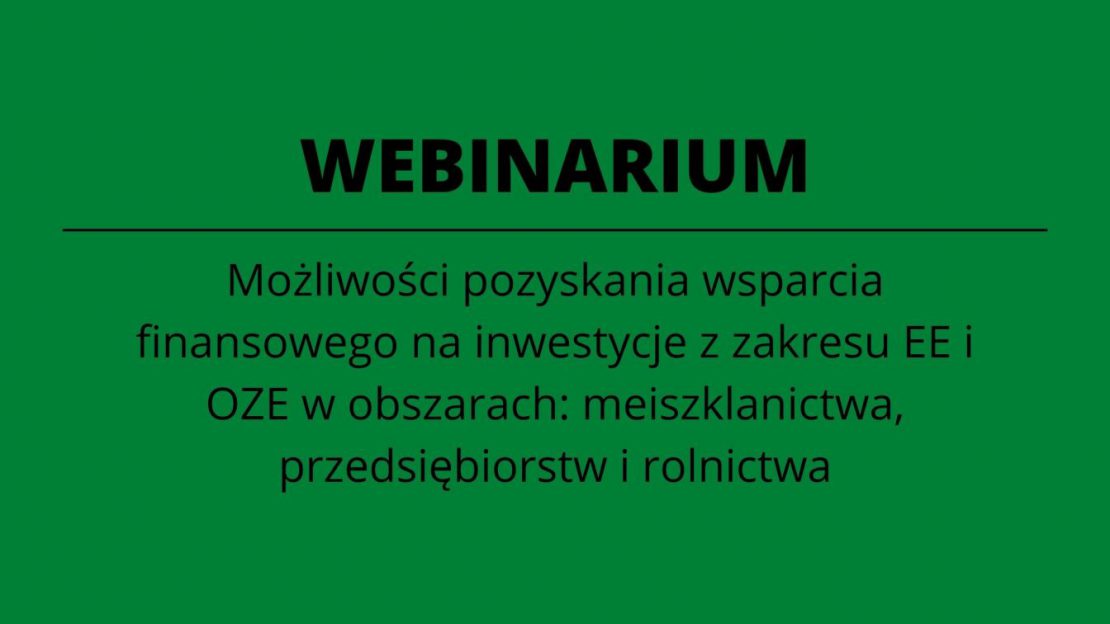 WEBINARIUM

Możliwości pozyskania wsparcia finansowego na inwestycje z zakresu EE i OZE w obszarach: meiszklanictwa, przedsiębiorstw i rolnictwa